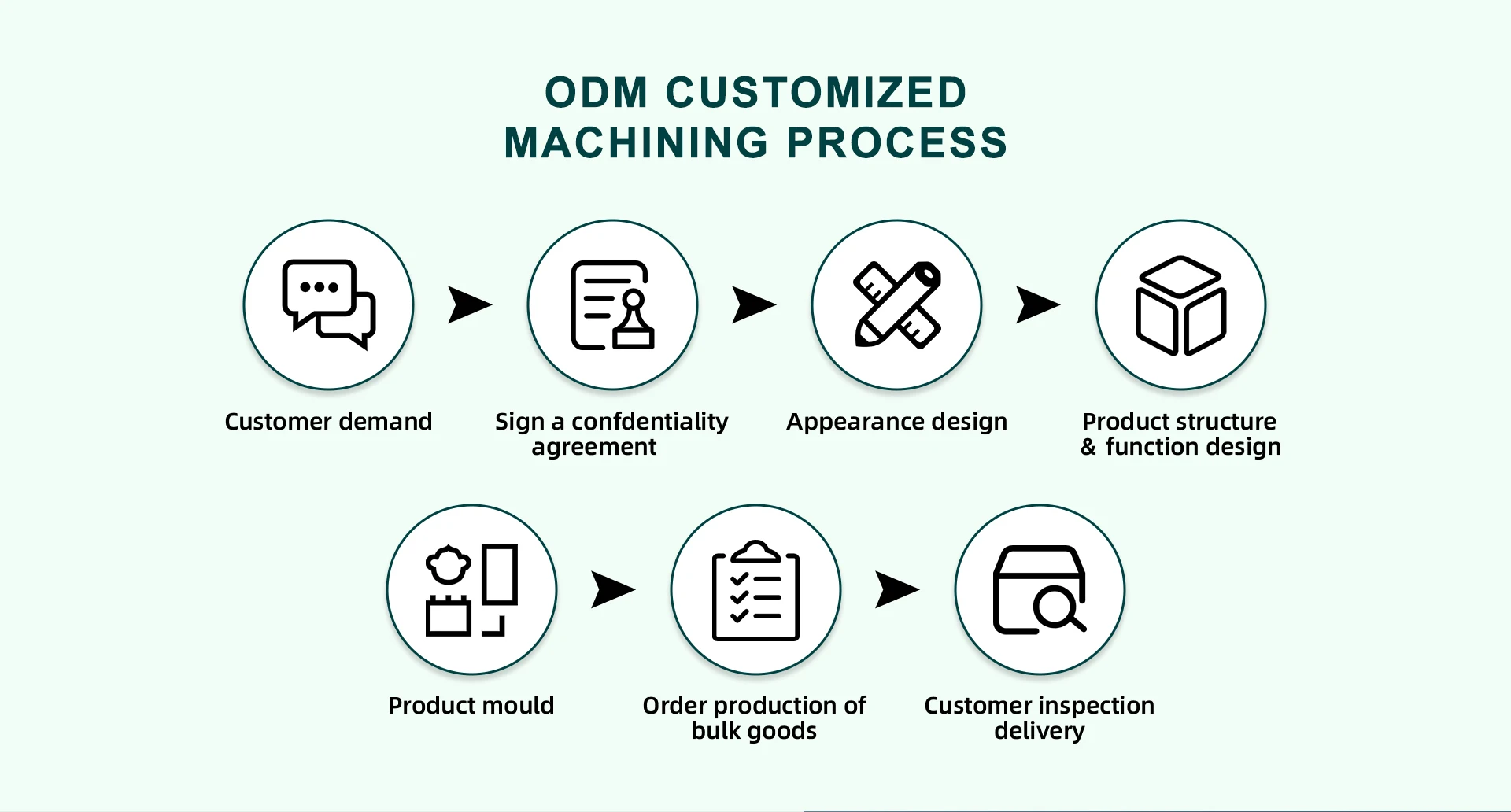 ODM CUSTOMIZED MACHINING PROCESS

Customer demand

Sign a confdentiality agreement

Appearance design

Product structure & function design

Product mould

Order production of bulk goods

Customer inspection delivery